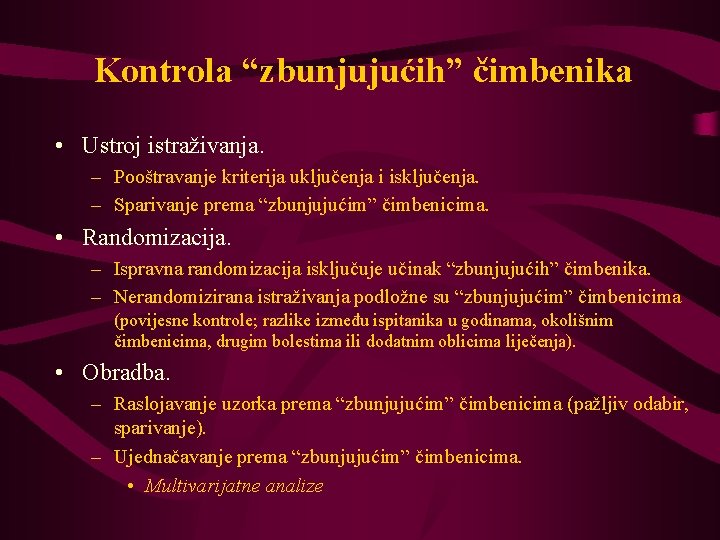 Kontrola “zbunjujućih” čimbenika

• Ustroj istraživanja.
– Pooštravanje kriterija uključenja i isključenja.
– Sparivanje prema “zbunjujućim” čimbenicima.

• Randomizacija.
– Ispravna randomizacija isključuje učinak “zbunjujućih” čimbenika.
– Nerandomizirana istraživanja podložne su “zbunjujućim” čimbenicima (povijesne kontrole; razlike između ispitanika u godinama, okolišnim čimbenicima, drugim bolestima ili dodatnim oblicima liječenja).

• Obradba.
– Raslojavanje uzorka prema “zbunjujućim” čimbenicima (pažljiv odabir, sparivanje).
– Ujednačavanje prema “zbunjujućim” čimbenicima.
• Multivarijatne analize